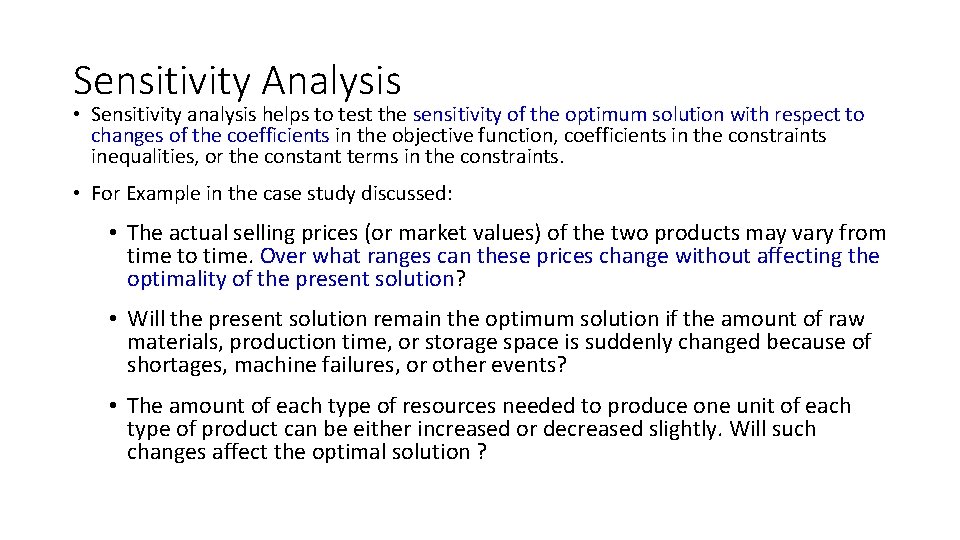 Sensitivity Analysis

• Sensitivity analysis helps to test the sensitivity of the optimum solution with respect to changes of the coefficients in the objective function, coefficients in the constraints inequalities, or the constant terms in the constraints.

• For Example in the case study discussed:

• The actual selling prices (or market values) of the two products may vary from time to time. Over what ranges can these prices change without affecting the optimality of the present solution?

• Will the present solution remain the optimum solution if the amount of raw materials, production time, or storage space is suddenly changed because of shortages, machine failures, or other events?

• The amount of each type of resources needed to produce one unit of each type of product can be either increased or decreased slightly. Will such changes affect the optimal solution ?